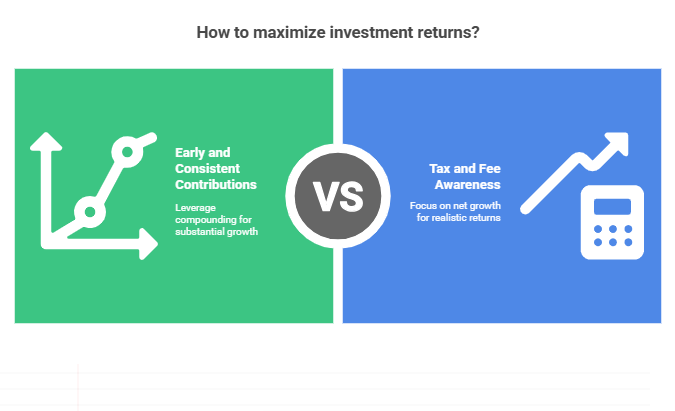 How to maximize investment returns?

Early and Consistent Contributions

Leverage compounding for substantial growth

VS

Tax and Fee Awareness

Focus on net growth for realistic returns